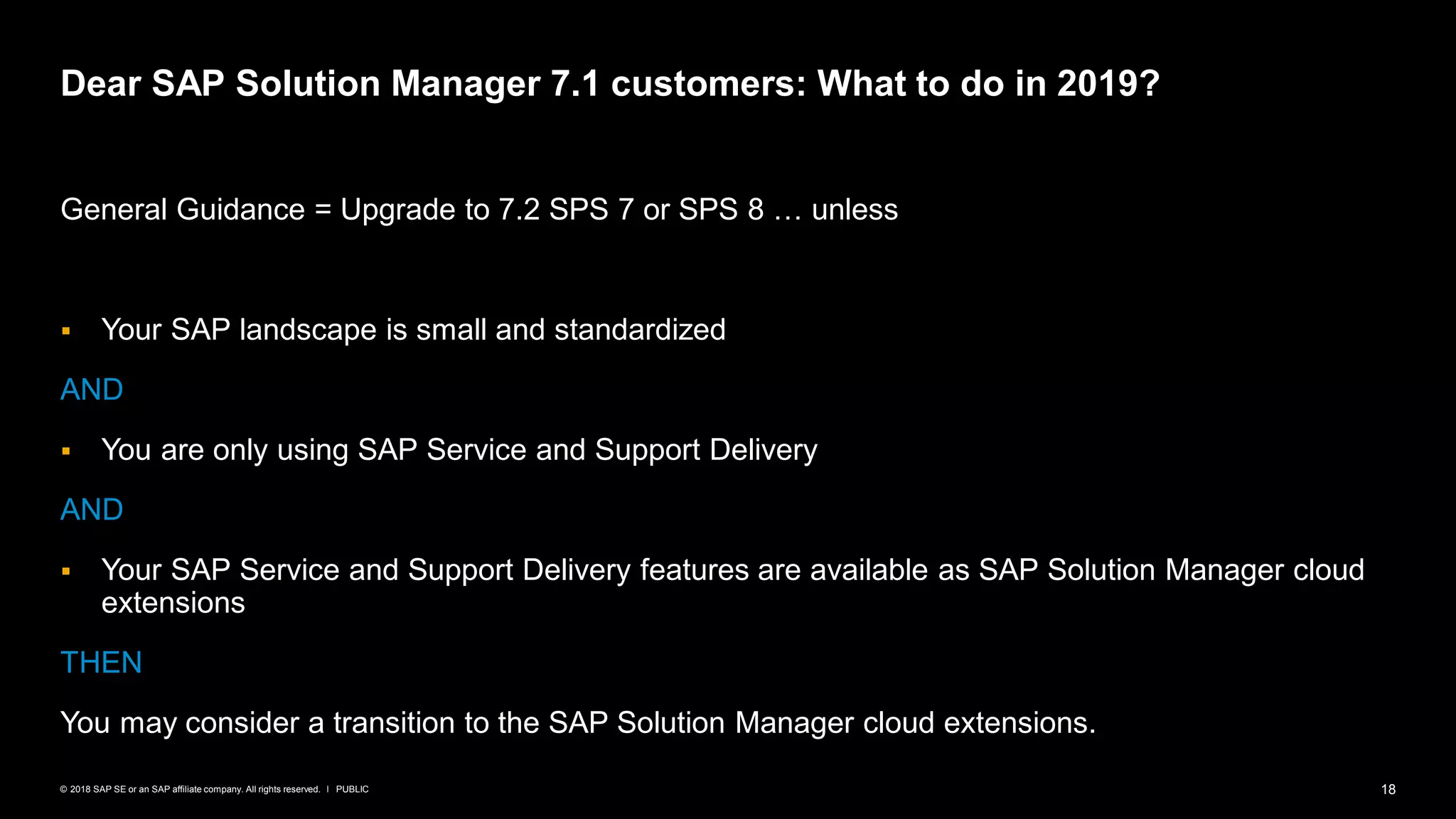 Dear SAP Solution Manager 7.1 customers: What to do in 2019?

General Guidance = Upgrade to 7.2 SPS 7 or SPS 8 … unless

▪ Your SAP landscape is small and standardized

AND

▪ You are only using SAP Service and Support Delivery

AND

▪ Your SAP Service and Support Delivery features are available as SAP Solution Manager cloud extensions

THEN

You may consider a transition to the SAP Solution Manager cloud extensions.

© 2018 SAP SE or an SAP affiliate company. All rights reserved. I PUBLIC

18